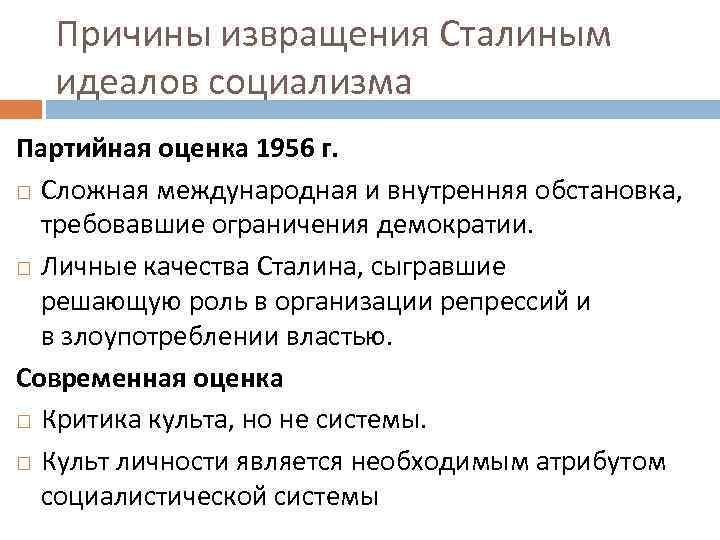 Причины извращения Сталиным идеалов социализма

Партийная оценка 1956 г.

□ Сложная международная и внутренняя обстановка, требовавшие ограничения демократии.

□ Личные качества Сталина, сыгравшие решающую роль в организации репрессий и в злоупотреблении властью.

Современная оценка

□ Критика культа, но не системы.

□ Культ личности является необходимым атрибутом социалистической системы